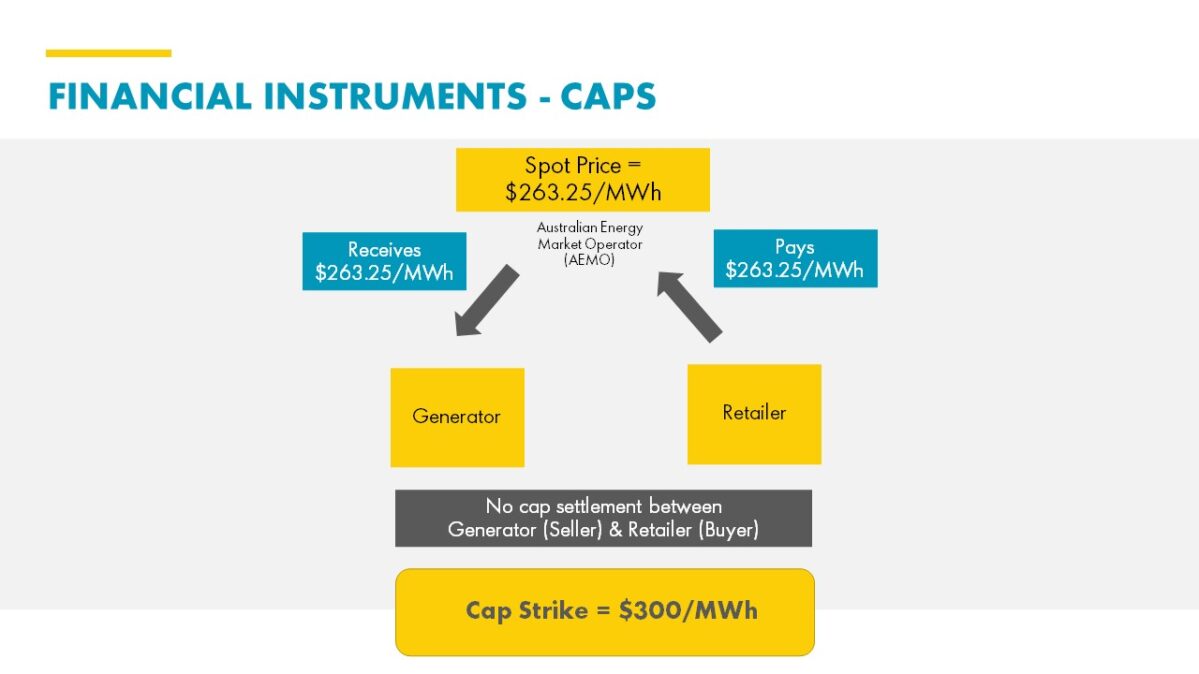 FINANCIAL INSTRUMENTS - CAPS

Spot Price = \$263.25/MWh

Australian Energy Market Operator (AEMO)

Receives \$263.25/MWh

Pays \$263.25/MWh

Generator

Retailer

No cap settlement between Generator (Seller) & Retailer (Buyer)

Cap Strike = \$300/MWh